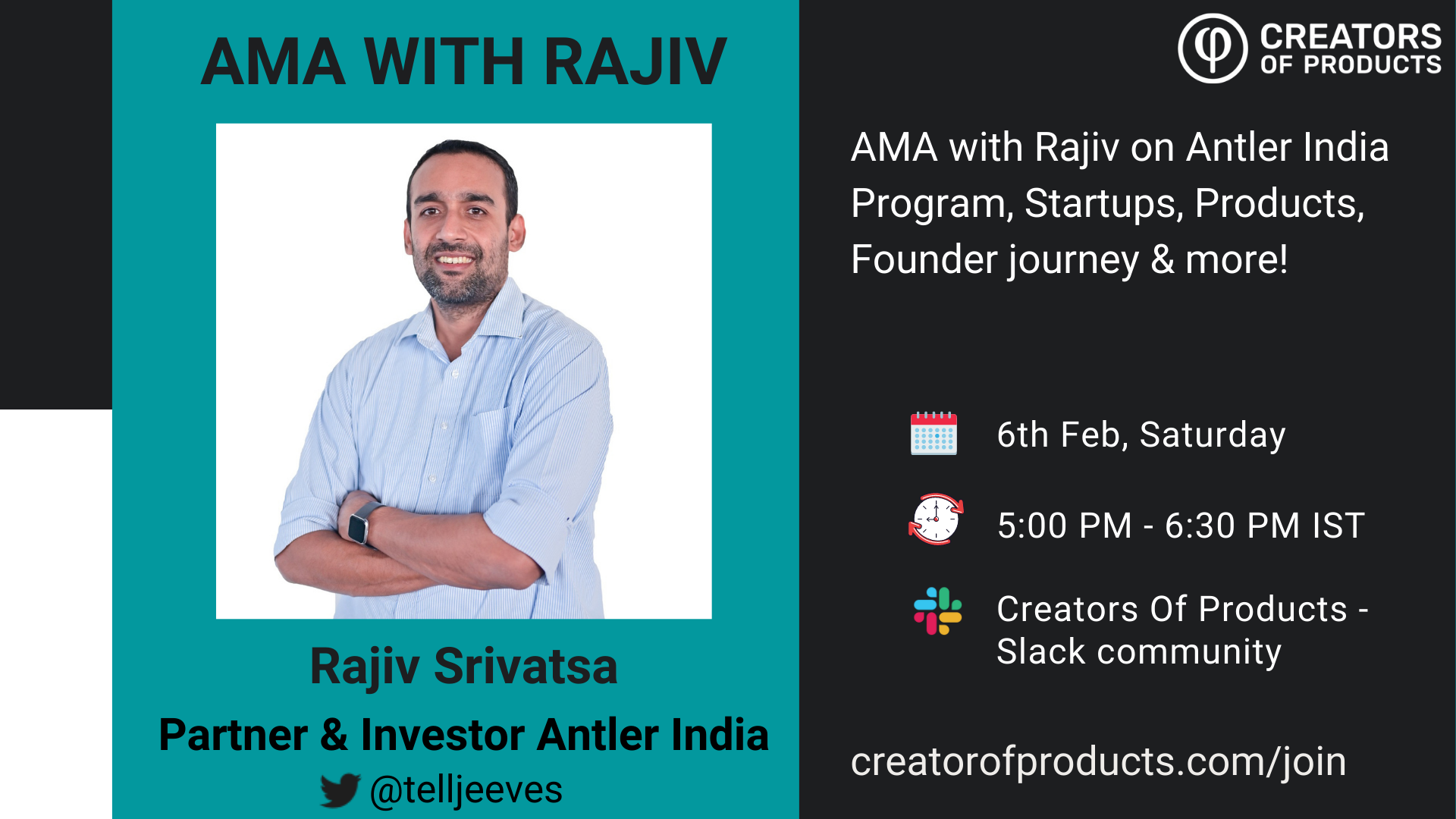 AMA WITH RAJIV

Rajiv Srivatsa

Partner & Investor Antler India

@telljeeves

CREATORS OF PRODUCTS

AMA with Rajiv on Antler India Program, Startups, Products, Founder journey & more!

6th Feb, Saturday

5:00 PM - 6:30 PM IST

Creators Of Products - Slack community

creatorofproducts.com/join